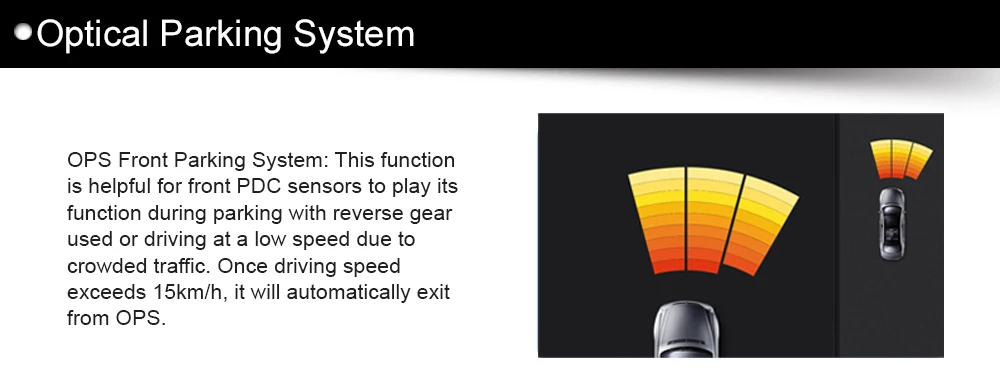 Optical Parking System

OPS Front Parking System: This function is helpful for front PDC sensors to play its function during parking with reverse gear used or driving at a low speed due to crowded traffic. Once driving speed exceeds 15km/h, it will automatically exit from OPS.